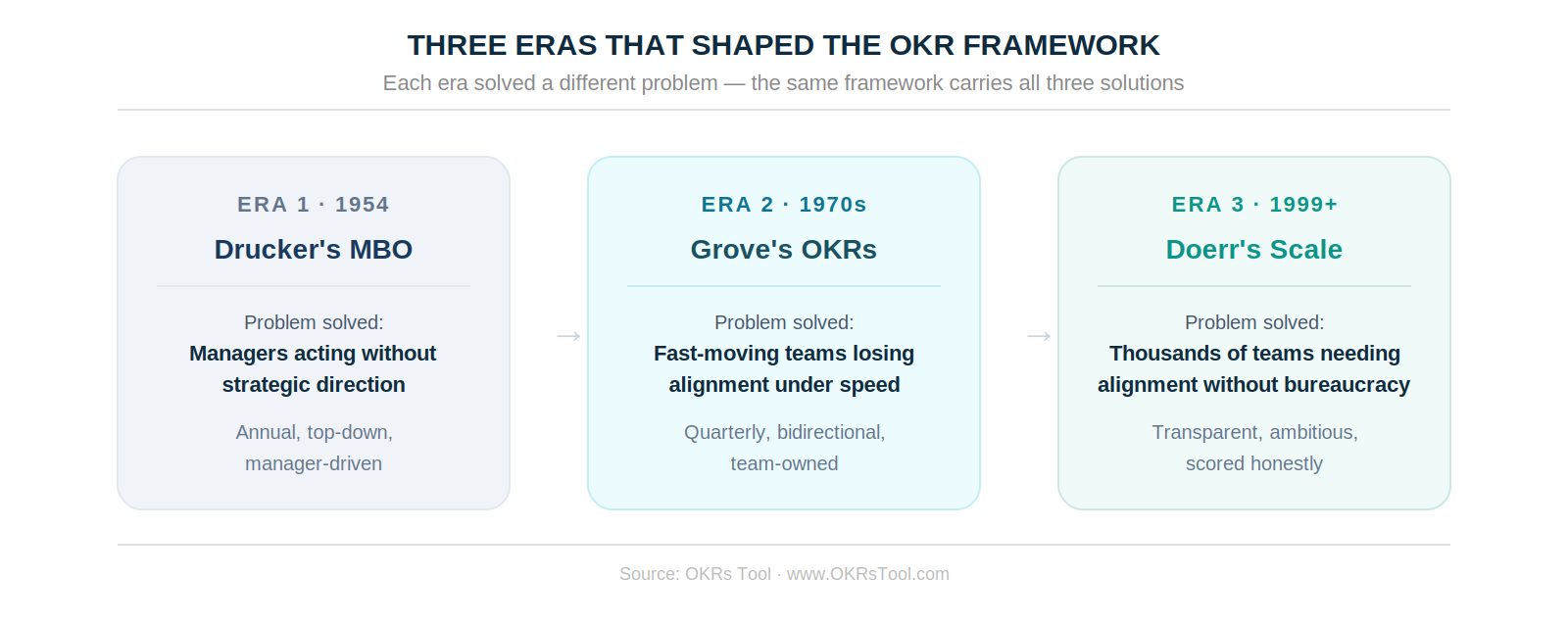 THREE ERAS THAT SHAPED THE OKR FRAMEWORK

Each era solved a different problem — the same framework carries all three solutions

ERA 1 · 1954

Drucker's MBO

Problem solved:
Managers acting without strategic direction

Annual, top-down, manager-driven

→

ERA 2 · 1970s

Grove's OKRs

Problem solved:
Fast-moving teams losing alignment under speed

Quarterly, bidirectional, team-owned

→

ERA 3 · 1999+

Doerr's Scale

Problem solved:
Thousands of teams needing alignment without bureaucracy

Transparent, ambitious, scored honestly

Source: OKRs Tool · www.OKRsTool.com